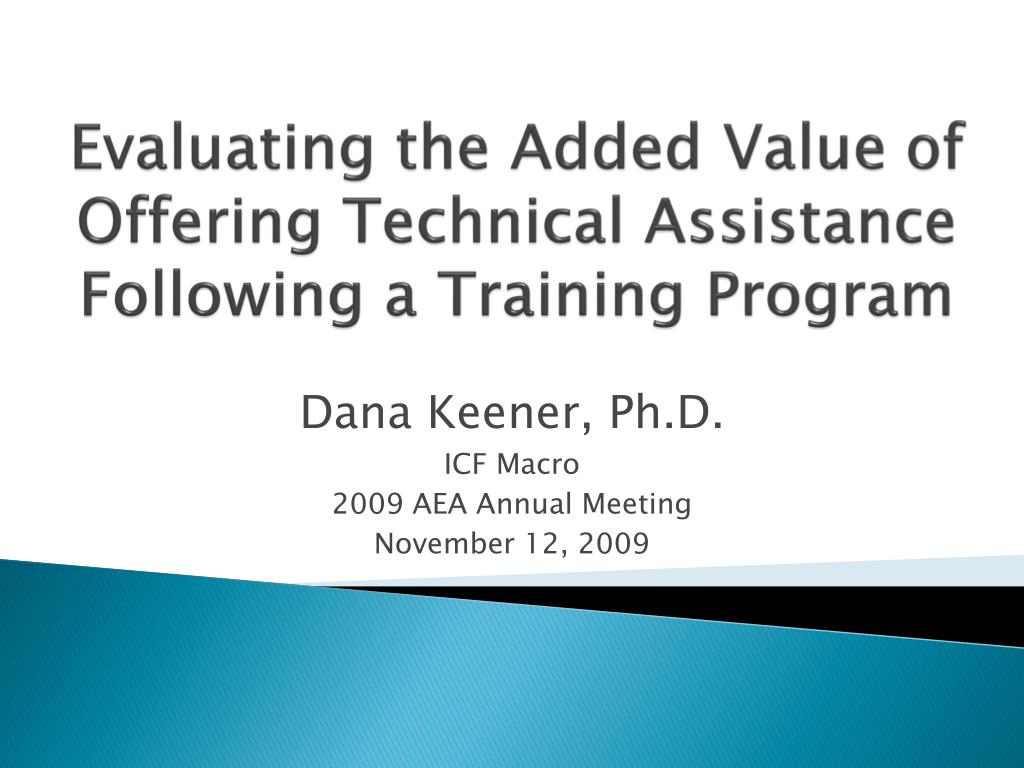 Evaluating the Added Value of Offering Technical Assistance Following a Training Program

Dana Keener, Ph.D.
ICF Macro
2009 AEA Annual Meeting
November 12, 2009